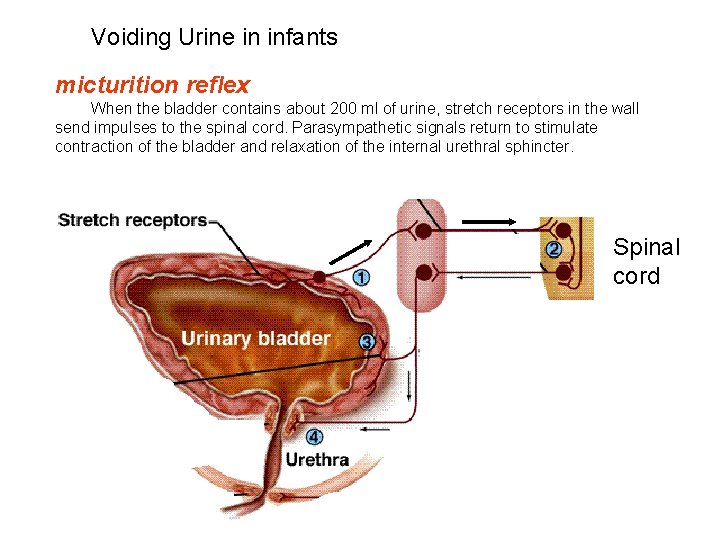 Voiding Urine in infants

micturition reflex

When the bladder contains about 200 ml of urine, stretch receptors in the wall send impulses to the spinal cord. Parasympathetic signals return to stimulate contraction of the bladder and relaxation of the internal urethral sphincter.

Stretch receptors

1

2

Spinal cord

Urinary bladder

3

4

Urethra